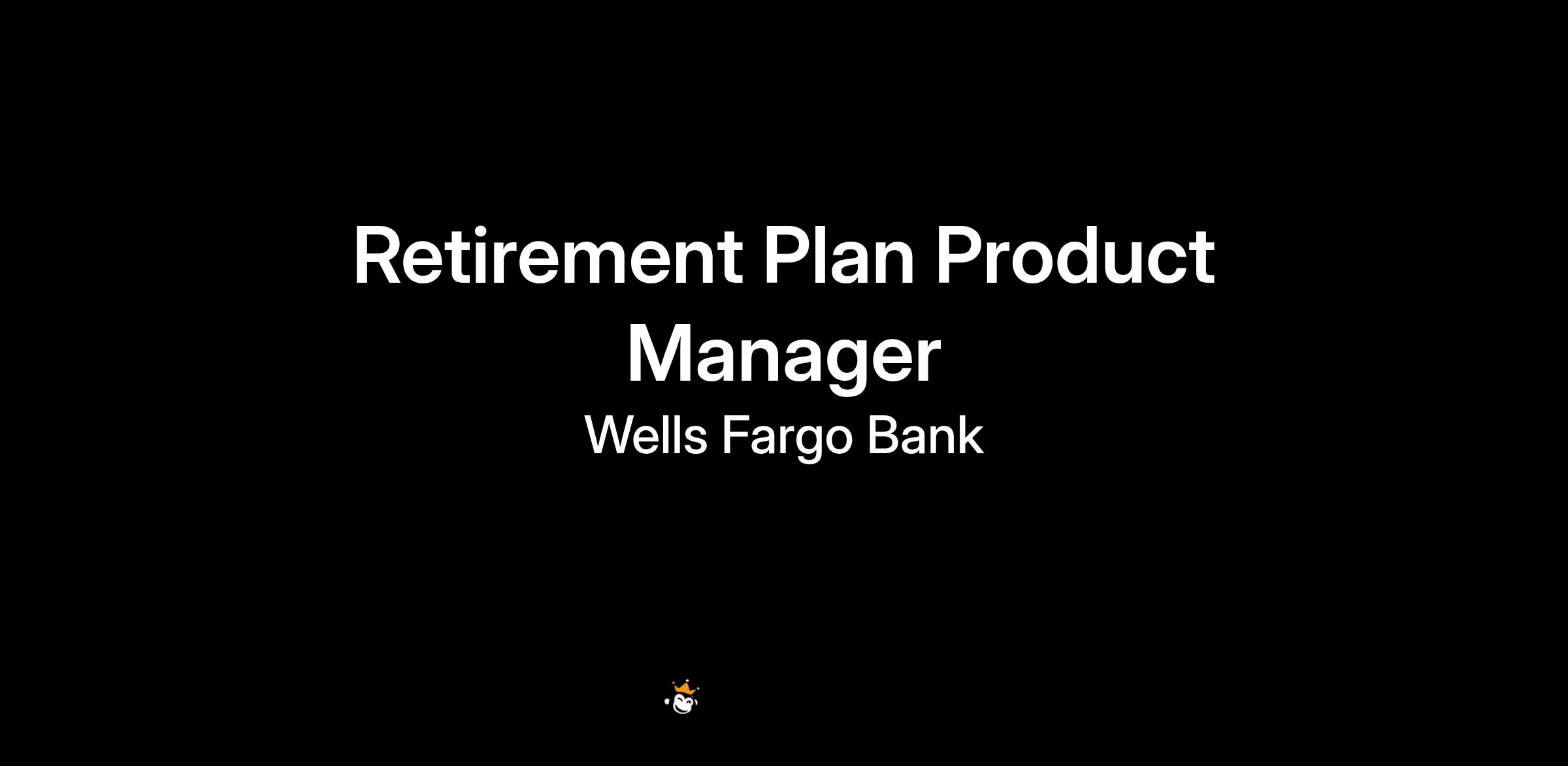 Retirement Plan Product Manager
Wells Fargo Bank